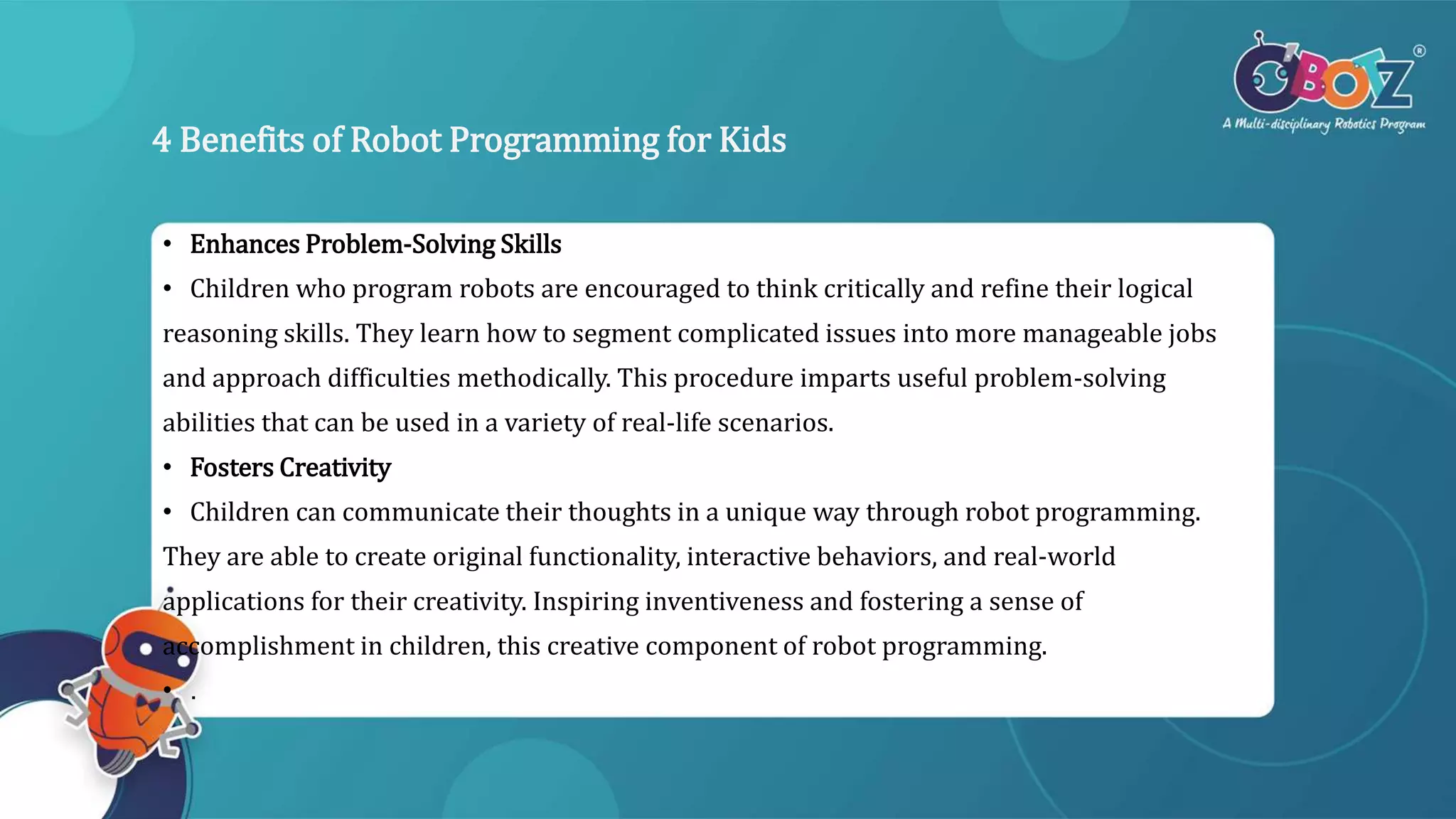 O'BOTZ®
A Multi-disciplinary Robotics Program

4 Benefits of Robot Programming for Kids

• Enhances Problem-Solving Skills

• Children who program robots are encouraged to think critically and refine their logical reasoning skills. They learn how to segment complicated issues into more manageable jobs and approach difficulties methodically. This procedure imparts useful problem-solving abilities that can be used in a variety of real-life scenarios.

• Fosters Creativity

• Children can communicate their thoughts in a unique way through robot programming. They are able to create original functionality, interactive behaviors, and real-world applications for their creativity. Inspiring inventiveness and fostering a sense of accomplishment in children, this creative component of robot programming.

• .